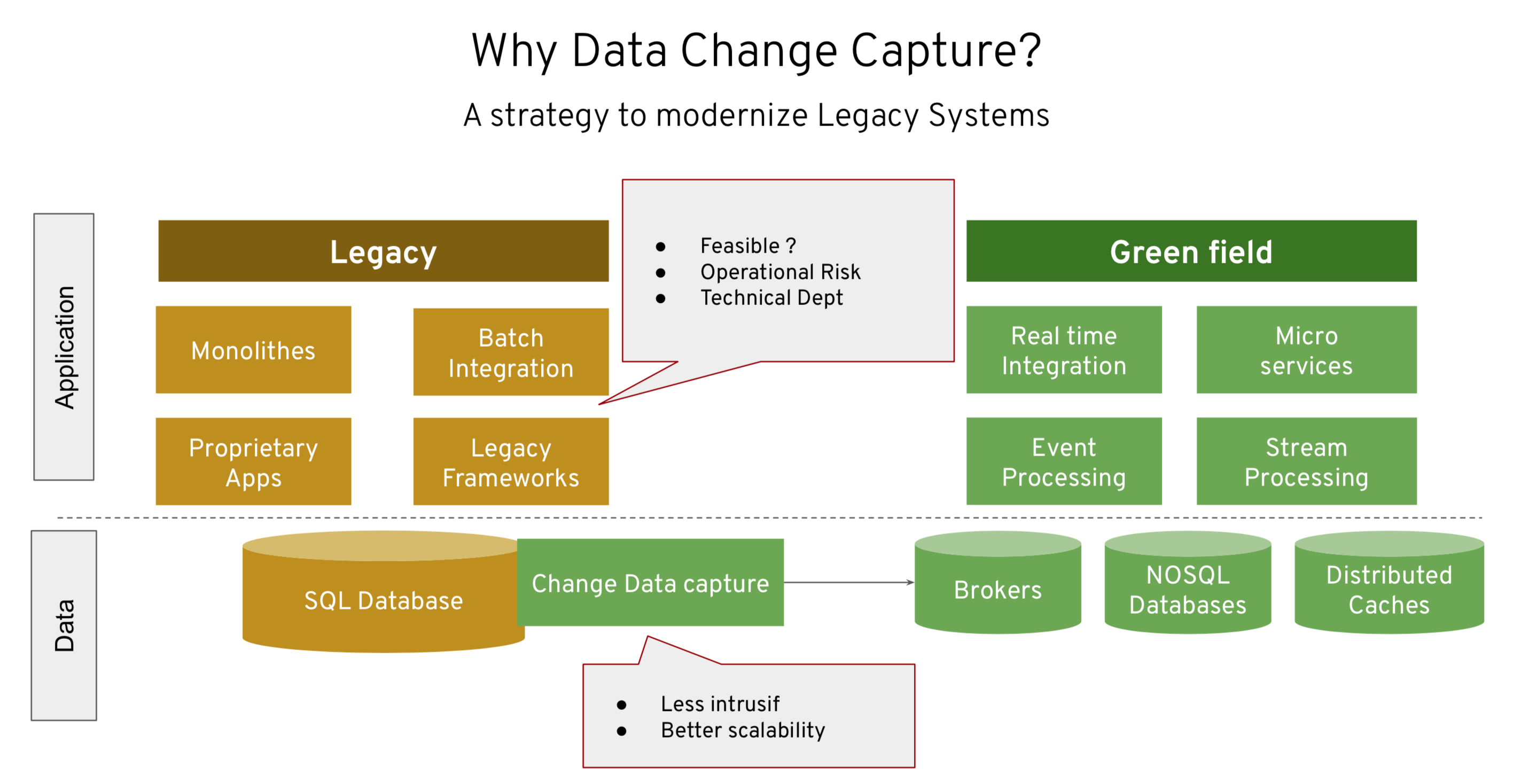 Why Data Change Capture?

A strategy to modernize Legacy Systems

Application

Legacy

Monolithes

Batch Integration

Proprietary Apps

Legacy Frameworks

- Feasible ?
- Operational Risk
- Technical Dept

Green field

Real time Integration

Micro services

Event Processing

Stream Processing

Data

SQL Database

Change Data capture

Brokers

NOSQL Databases

Distributed Caches

- Less intrusif
- Better scalability